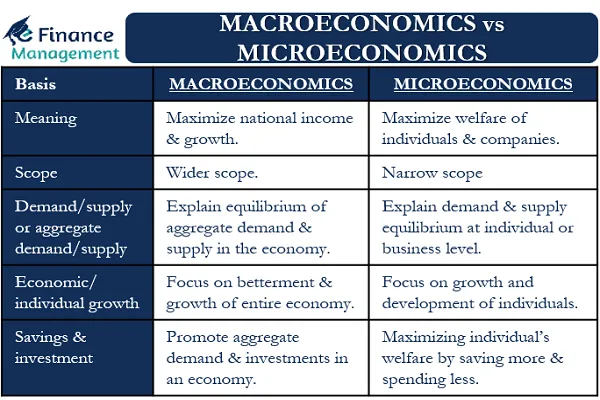 e Finance Management

MACROECONOMICS vs MICROECONOMICS

| Basis | MACROECONOMICS | MICROECONOMICS |
|---|---|---|
| Meaning | Maximize national income & growth. | Maximize welfare of individuals & companies. |
| Scope | Wider scope. | Narrow scope |
| Demand/supply or aggregate demand/supply | Explain equilibrium of aggregate demand & supply in the economy. | Explain demand & supply equilibrium at individual or business level. |
| Economic/ individual growth | Focus on betterment & growth of entire economy. | Focus on growth and development of individuals. |
| Savings & investment | Promote aggregate demand & investments in an economy. | Maximizing individual's welfare by saving more & spending less. |